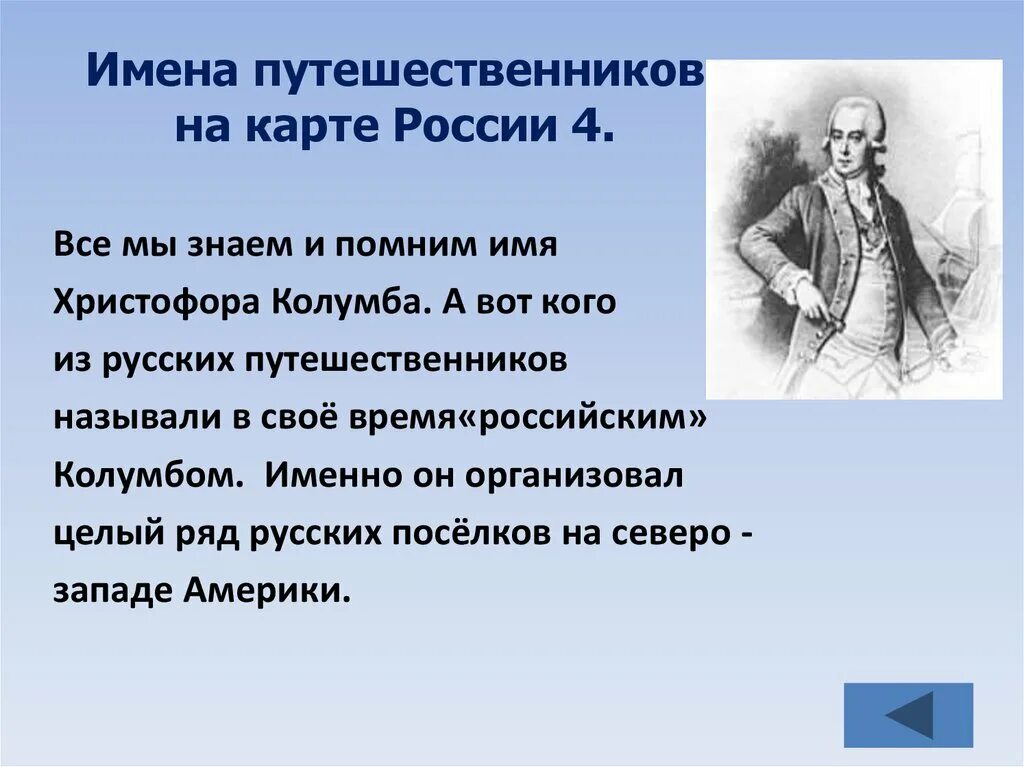 Имена путешественников на карте России 4.

Все мы знаем и помним имя Христофора Колумба. А вот кого из русских путешественников называли в своё время«российским» Колумбом.  Именно он организовал целый ряд русских посёлков на северо - западе Америки.